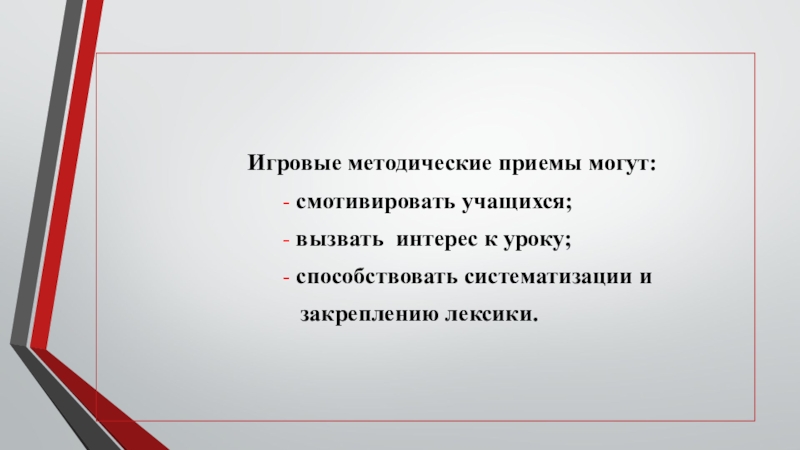 Игровые методические приемы могут:

- смотивировать учащихся;
- вызвать интерес к уроку;
- способствовать систематизации и закреплению лексики.